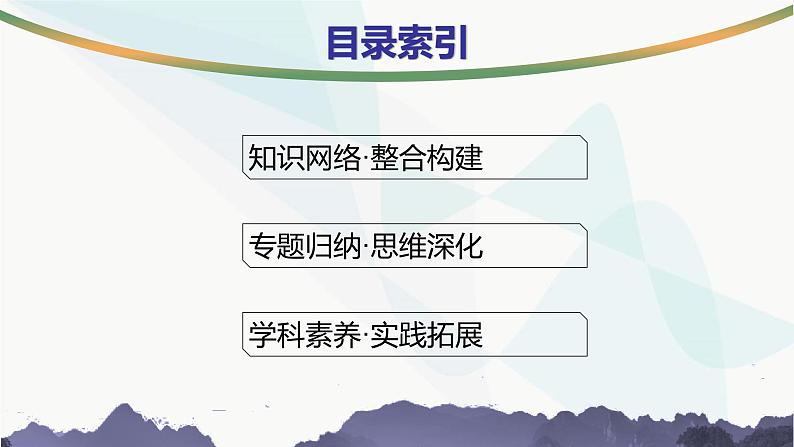 目录索引

知识网络·整合构建

专题归纳·思维深化

学科素养·实践拓展